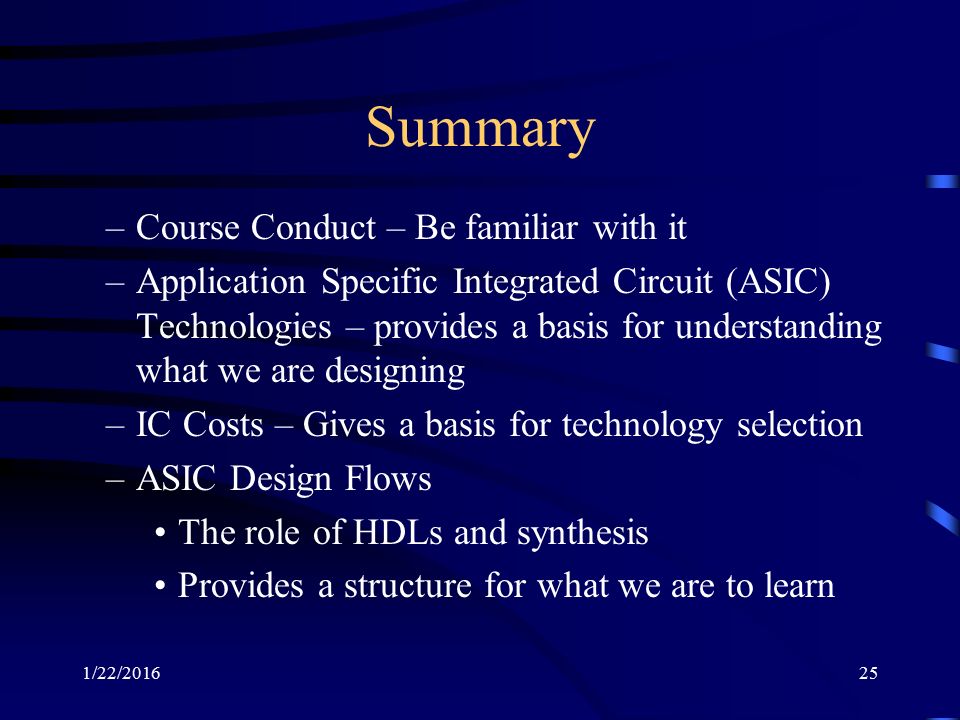 Summary

– Course Conduct – Be familiar with it

– Application Specific Integrated Circuit (ASIC) Technologies – provides a basis for understanding what we are designing

– IC Costs – Gives a basis for technology selection

– ASIC Design Flows

• The role of HDLs and synthesis

• Provides a structure for what we are to learn

1/22/2016

25